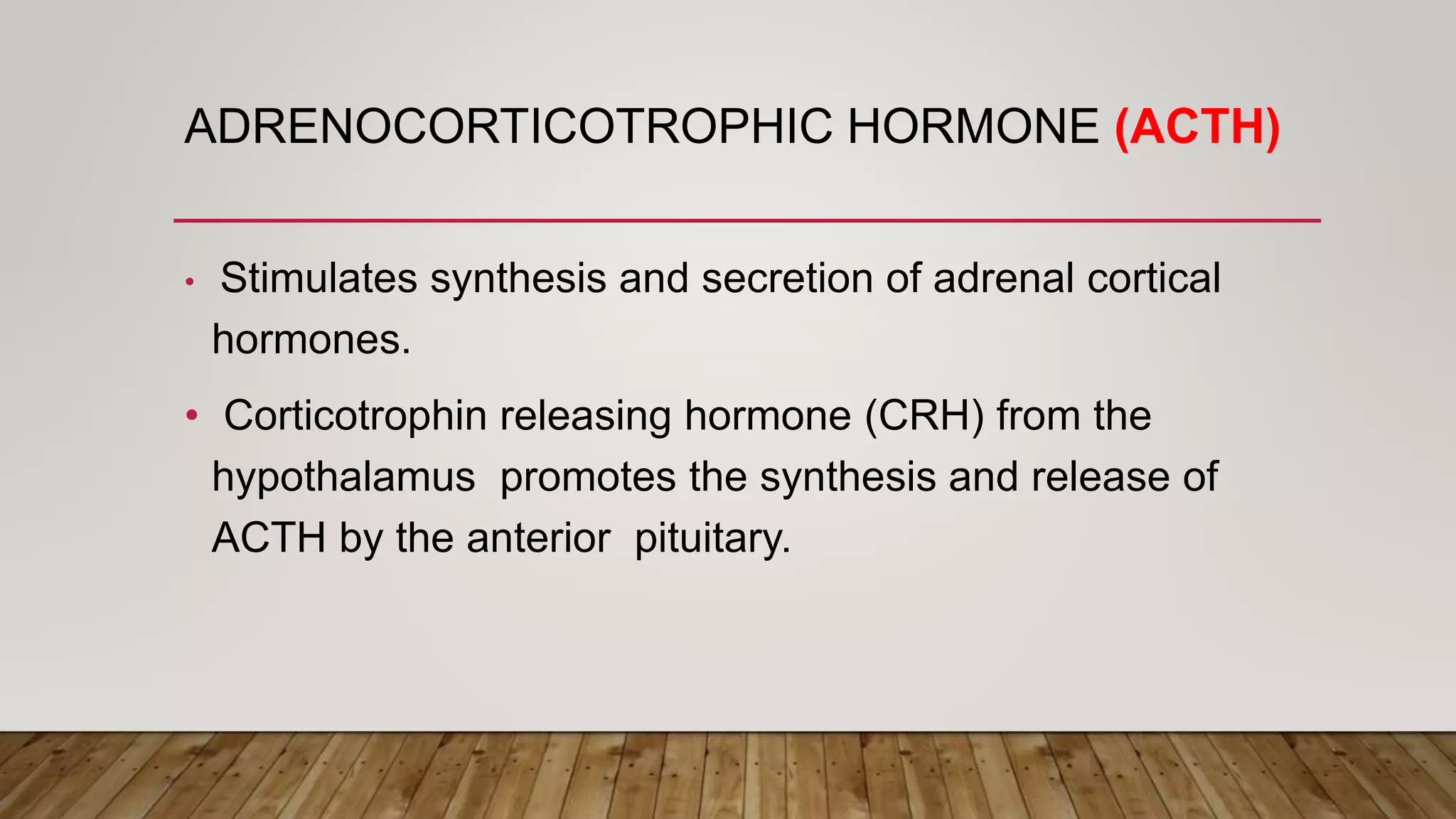 ADRENOCORTICOTROPHIC HORMONE (ACTH)

• Stimulates synthesis and secretion of adrenal cortical hormones.

• Corticotrophin releasing hormone (CRH) from the hypothalamus promotes the synthesis and release of ACTH by the anterior pituitary.